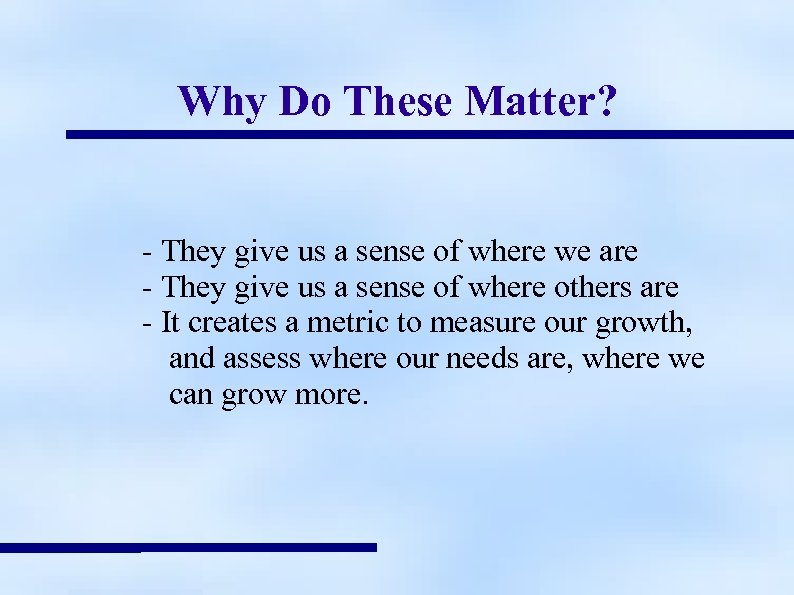 Why Do These Matter?

- They give us a sense of where we are
- They give us a sense of where others are
- It creates a metric to measure our growth, and assess where our needs are, where we can grow more.